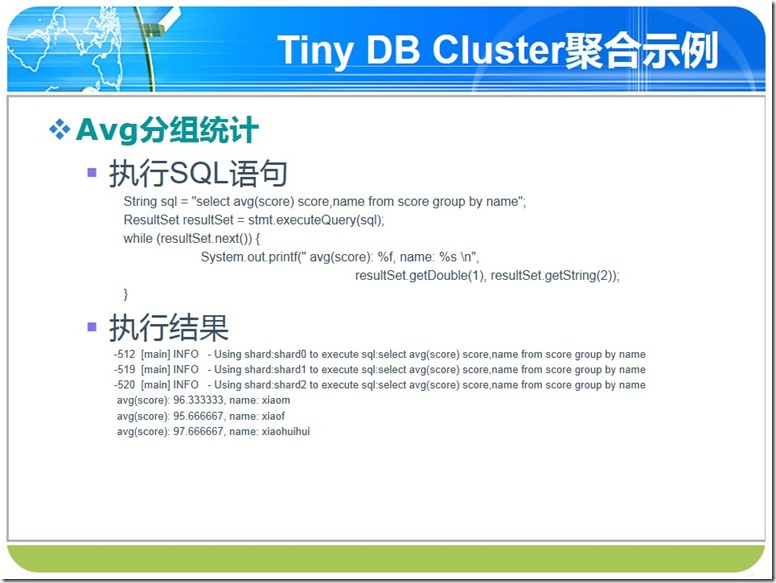 Tiny DB Cluster聚合示例

❖ Avg分组统计

▪ 执行SQL语句

String sql = "select avg(score) score,name from score group by name";
ResultSet resultSet = stmt.executeQuery(sql);
while (resultSet.next()) {
System.out.printf(" avg(score): %f, name: %s \n",
resultSet.getDouble(1), resultSet.getString(2));
}

▪ 执行结果

-512 [main] INFO - Using shard:shard0 to execute sql:select avg(score) score,name from score group by name
-519 [main] INFO - Using shard:shard1 to execute sql:select avg(score) score,name from score group by name
-520 [main] INFO - Using shard:shard2 to execute sql:select avg(score) score,name from score group by name
avg(score): 96.333333, name: xiaom
avg(score): 95.666667, name: xiaof
avg(score): 97.666667, name: xiaohuihui